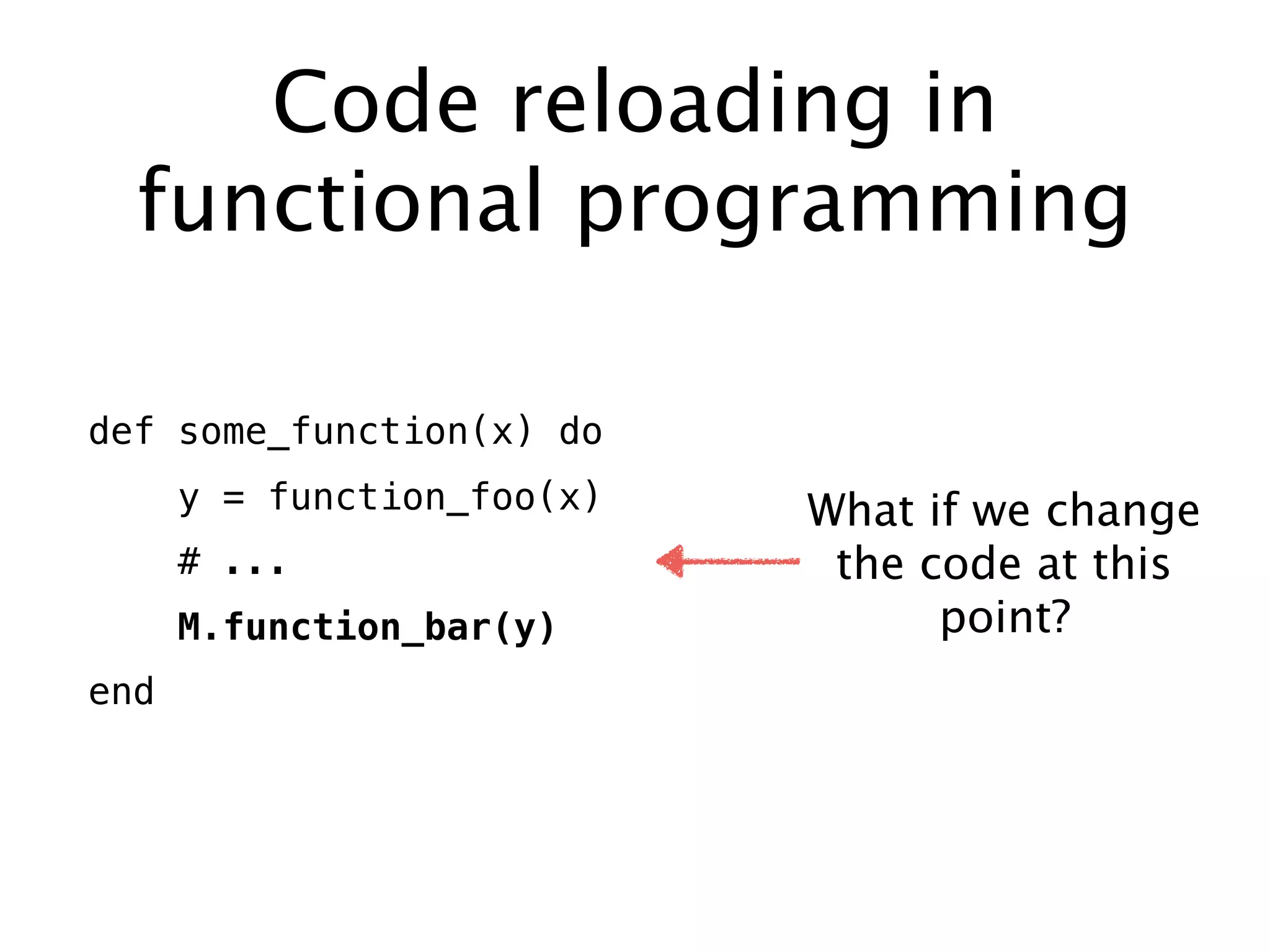 Code reloading in functional programming

def some_function(x) do
    y = function_foo(x)
    # ...
    M.function_bar(y)
end

What if we change the code at this point?